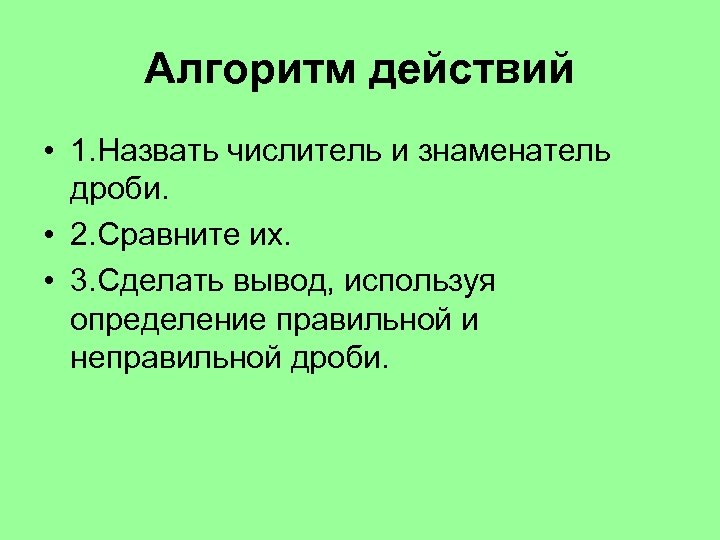 Алгоритм действий

• 1.Назвать числитель и знаменатель дроби.

• 2.Сравните их.

• 3.Сделать вывод, используя определение правильной и неправильной дроби.